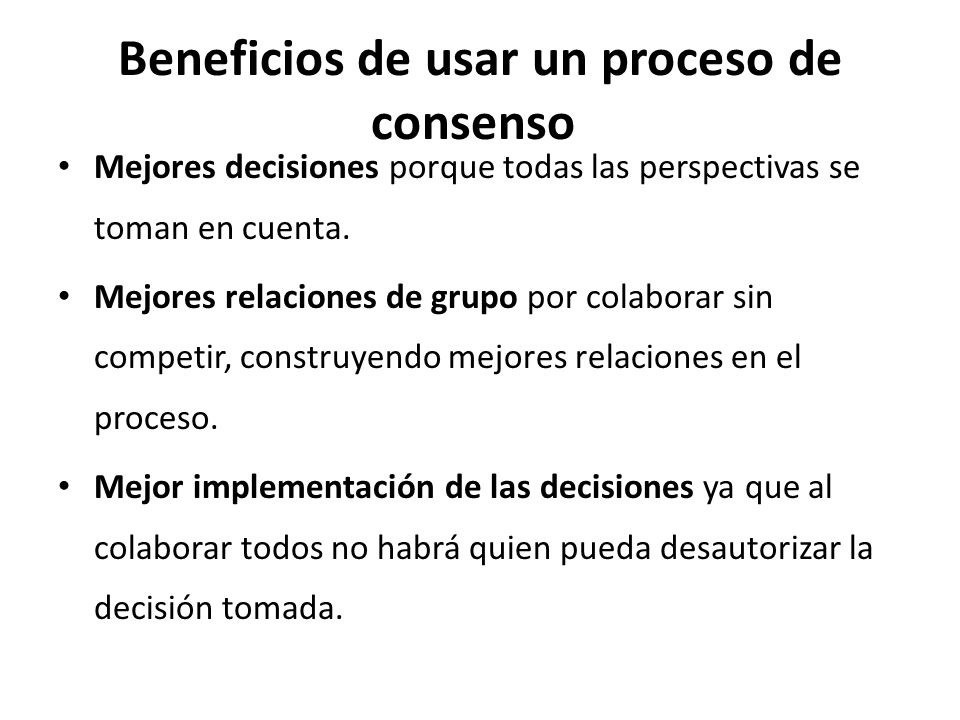 Beneficios de usar un proceso de consenso

• Mejores decisiones porque todas las perspectivas se toman en cuenta.

• Mejores relaciones de grupo por colaborar sin competir, construyendo mejores relaciones en el proceso.

• Mejor implementación de las decisiones ya que al colaborar todos no habrá quien pueda desautorizar la decisión tomada.